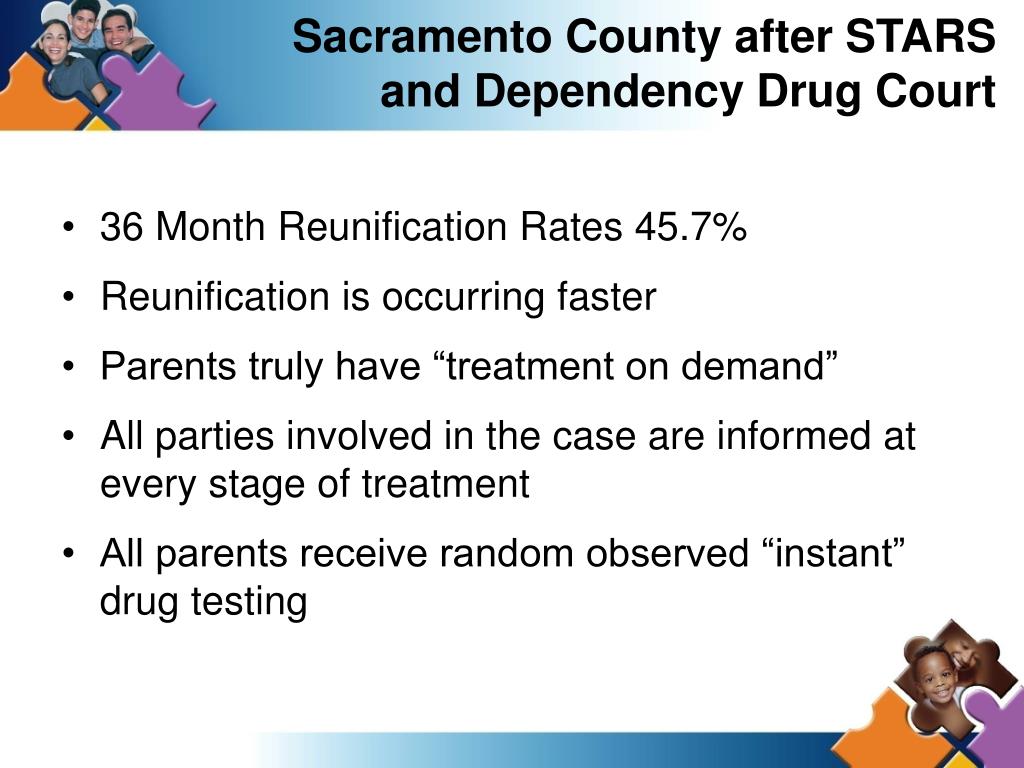 Sacramento County after STARS and Dependency Drug Court

• 36 Month Reunification Rates 45.7%
• Reunification is occurring faster
• Parents truly have “treatment on demand”
• All parties involved in the case are informed at every stage of treatment
• All parents receive random observed “instant” drug testing